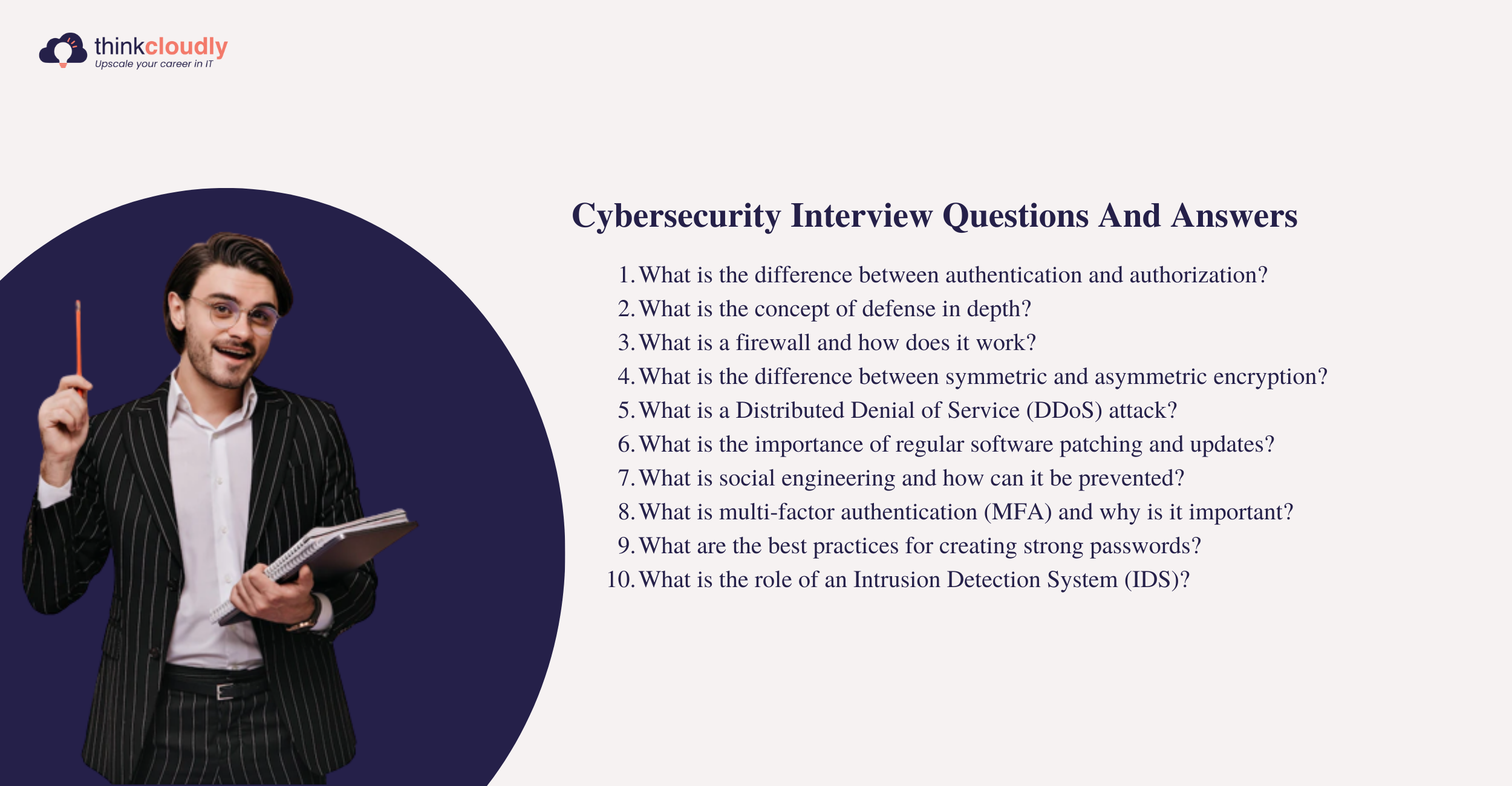 thinkcloudly
Upscale your career in IT

Cybersecurity Interview Questions And Answers

1. What is the difference between authentication and authorization?
2. What is the concept of defense in depth?
3. What is a firewall and how does it work?
4. What is the difference between symmetric and asymmetric encryption?
5. What is a Distributed Denial of Service (DDoS) attack?
6. What is the importance of regular software patching and updates?
7. What is social engineering and how can it be prevented?
8. What is multi-factor authentication (MFA) and why is it important?
9. What are the best practices for creating strong passwords?
10. What is the role of an Intrusion Detection System (IDS)?